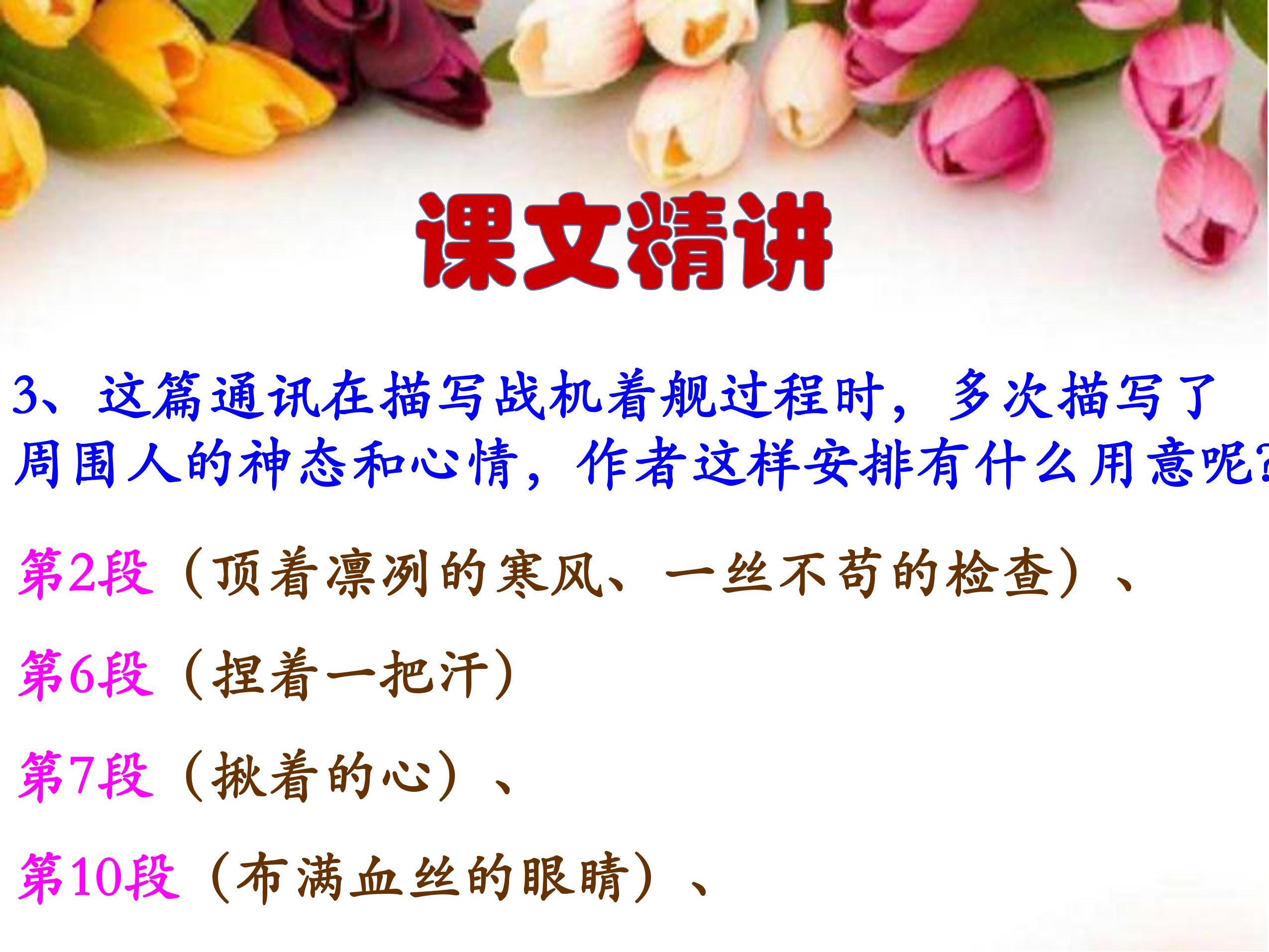 课文精讲

3、这篇通讯在描写战机着舰过程时，多次描写了周围人的神态和心情，作者这样安排有什么用意呢?

第2段（顶着凛冽的寒风、一丝不苟的检查）、

第6段（捏着一把汗）

第7段（揪着的心）、

第10段（布满血丝的眼睛）、